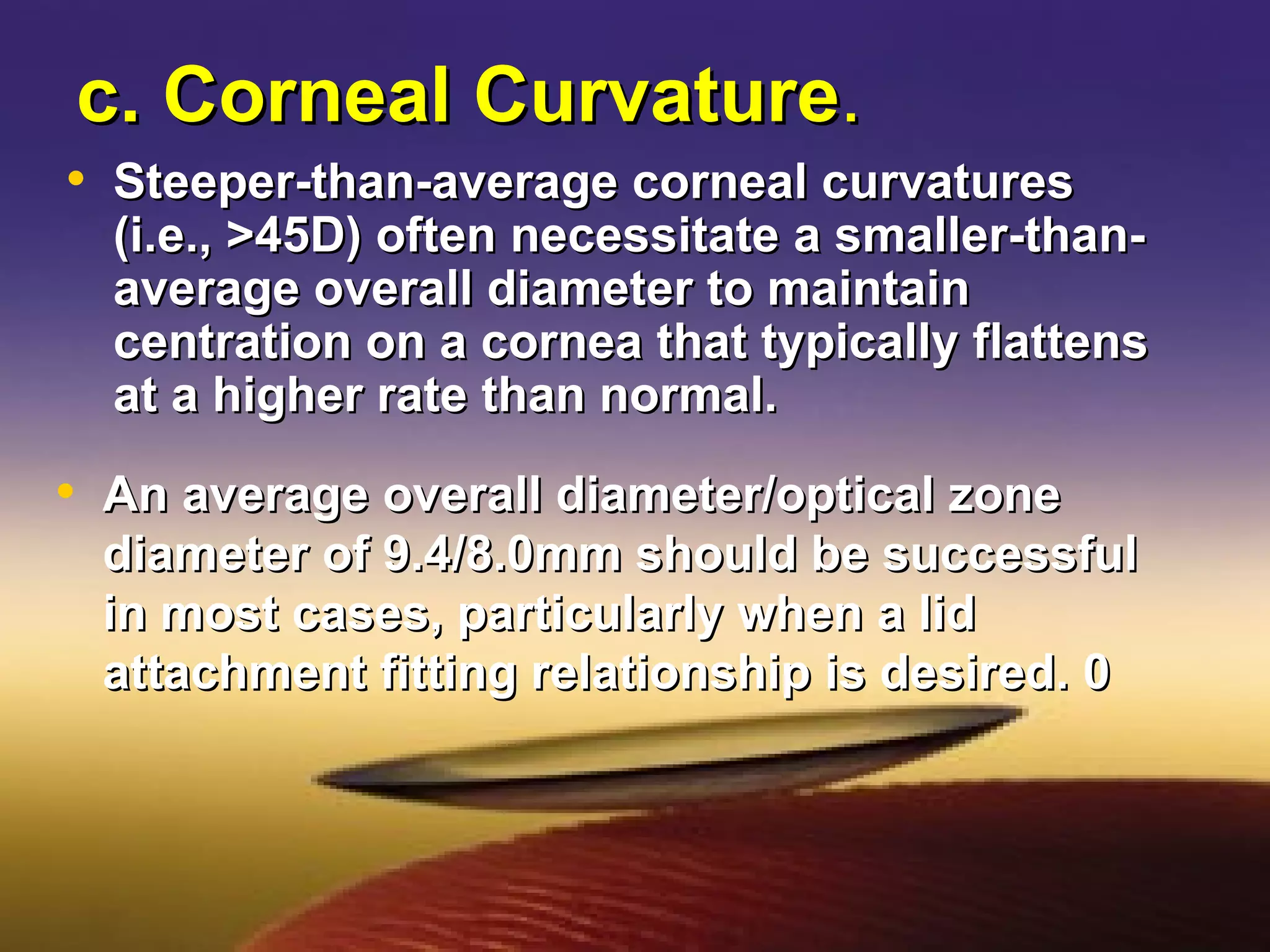 c. Corneal Curvature.

• Steeper-than-average corneal curvatures (i.e., >45D) often necessitate a smaller-than-average overall diameter to maintain centration on a cornea that typically flattens at a higher rate than normal.

• An average overall diameter/optical zone diameter of 9.4/8.0mm should be successful in most cases, particularly when a lid attachment fitting relationship is desired. 0